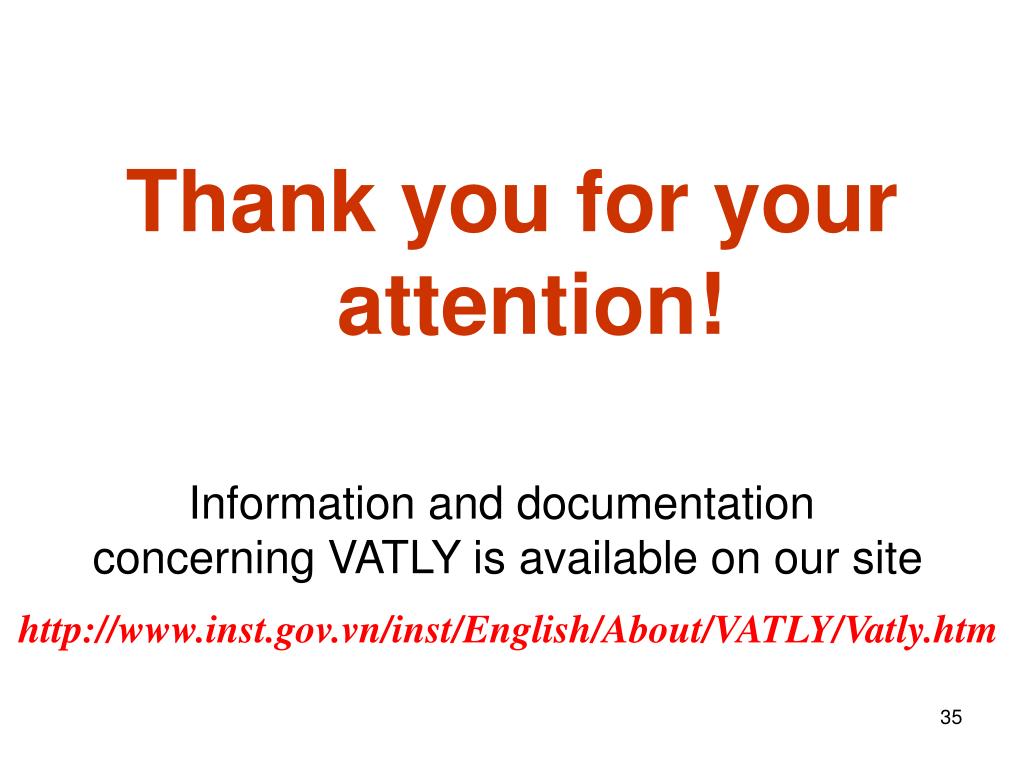 Thank you for your attention!

Information and documentation concerning VATLY is available on our site

http://www.inst.gov.vn/inst/English/About/VATLY/Vatly.htm

35